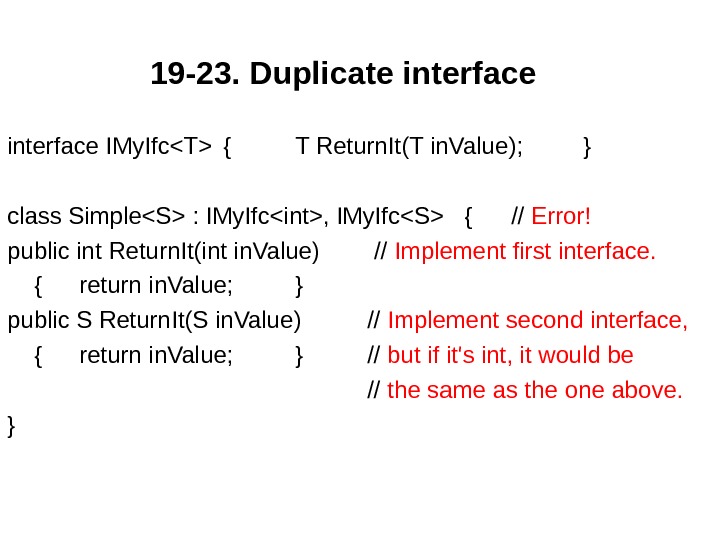 19-23. Duplicate interface

interface IMyIfc<T> { T ReturnIt(T inValue); }

class Simple<S> : IMyIfc<int>, IMyIfc<S> { // Error!
public int ReturnIt(int inValue) // Implement first interface.
{ return inValue; }
public S ReturnIt(S inValue) // Implement second interface,
{ return inValue; } // but if it's int, it would be
// the same as the one above.
}